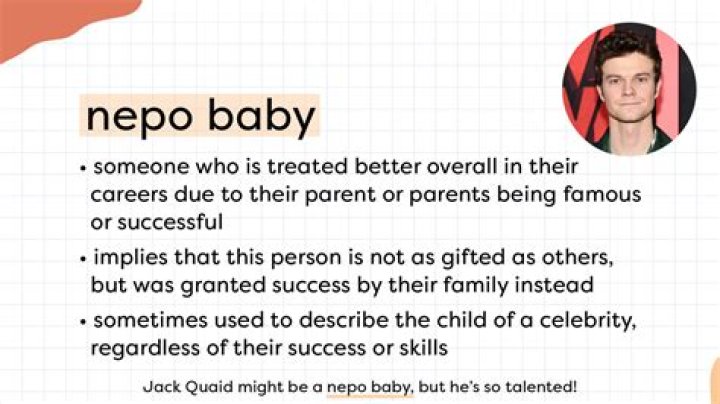 nepo baby

• someone who is treated better overall in their careers due to their parent or parents being famous or successful

• implies that this person is not as gifted as others, but was granted success by their family instead

• sometimes used to describe the child of a celebrity, regardless of their success or skills

Jack Quaid might be a nepo baby, but he's so talented!